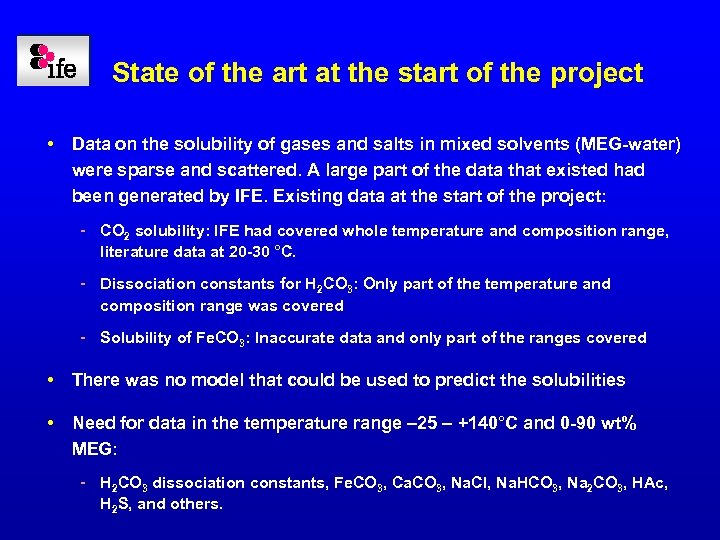 ife

State of the art at the start of the project

• Data on the solubility of gases and salts in mixed solvents (MEG-water) were sparse and scattered. A large part of the data that existed had been generated by IFE. Existing data at the start of the project:

- $CO_2$ solubility: IFE had covered whole temperature and composition range, literature data at 20-30 °C.

- Dissociation constants for $H_2CO_3$: Only part of the temperature and composition range was covered

- Solubility of $FeCO_3$: Inaccurate data and only part of the ranges covered

• There was no model that could be used to predict the solubilities

• Need for data in the temperature range –25 – +140°C and 0-90 wt% MEG:

- $H_2CO_3$ dissociation constants, $FeCO_3$, $CaCO_3$, NaCl, $NaHCO_3$, $Na_2CO_3$, HAc, $H_2S$, and others.